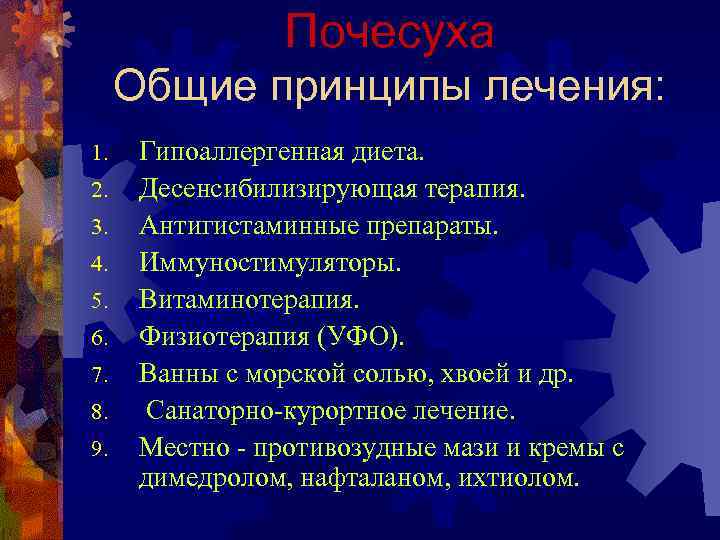 Почесуха
Общие принципы лечения:

1. Гипоаллергенная диета.
2. Десенсибилизирующая терапия.
3. Антигистаминные препараты.
4. Иммуностимуляторы.
5. Витаминотерапия.
6. Физиотерапия (УФО).
7. Ванны с морской солью, хвоей и др.
8. Санаторно-курортное лечение.
9. Местно - противозудные мази и кремы с димедролом, нафталаном, ихтиолом.